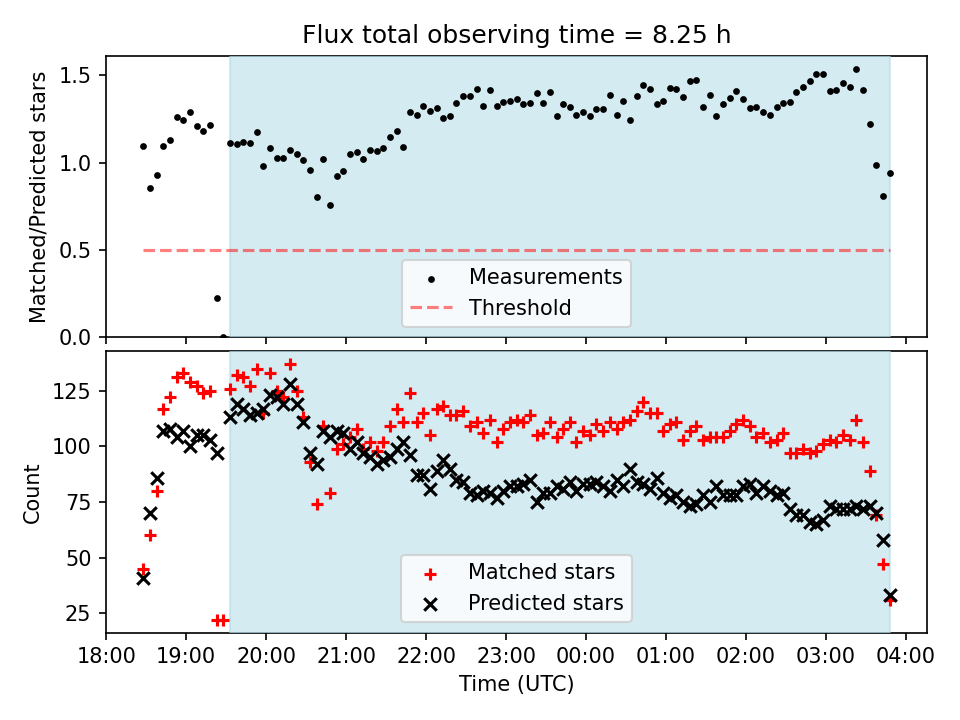 Flux total observing time = 8.25 h

Matched/Predicted stars

1.5
1.0
0.5
0.0

Measurements
Threshold

Count

125
100
75
50
25

Matched stars
Predicted stars

18:00 19:00 20:00 21:00 22:00 23:00 00:00 01:00 02:00 03:00 04:00

Time (UTC)